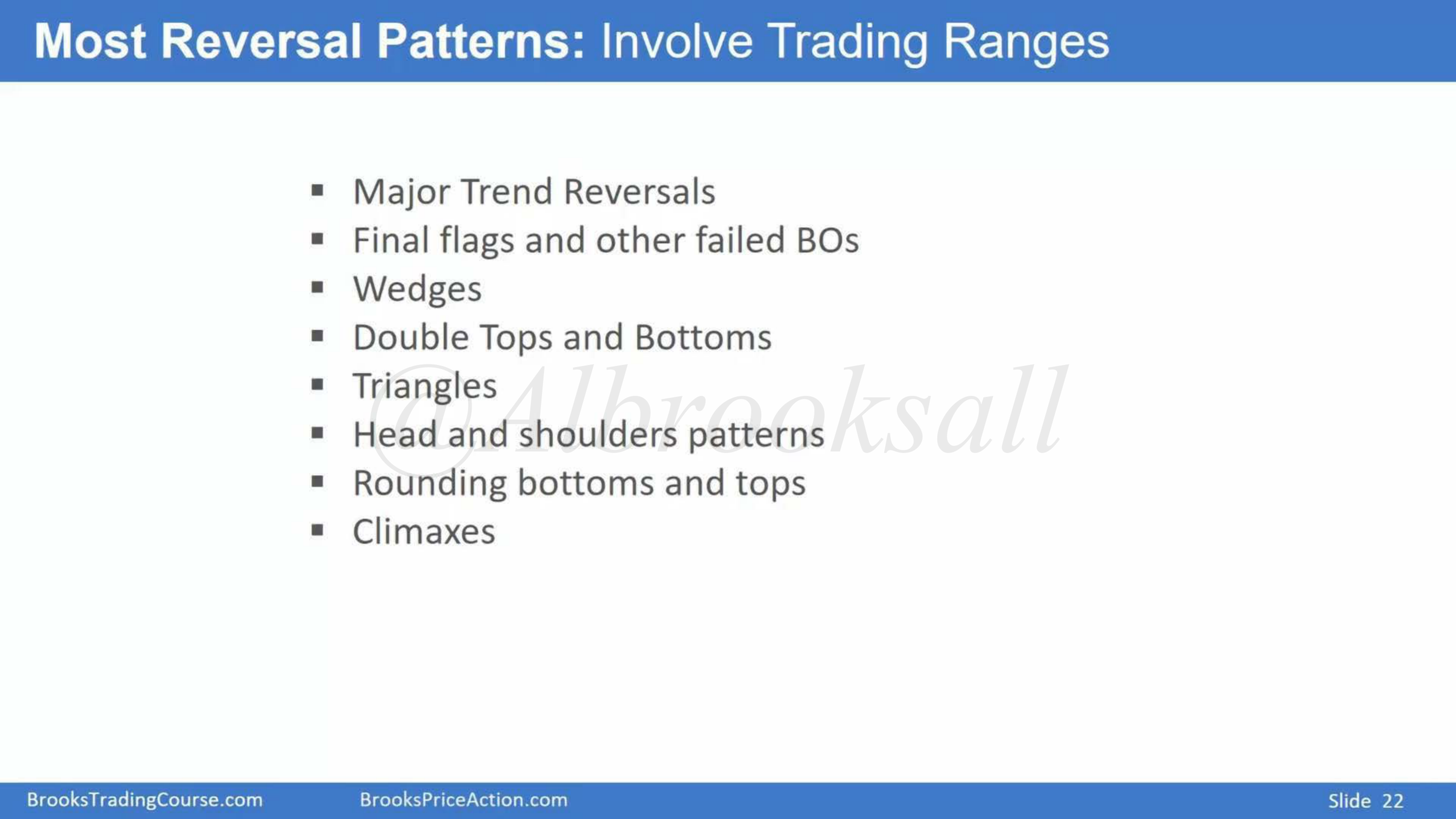 Most Reversal Patterns: Involve Trading Ranges

• Major Trend Reversals
• Final flags and other failed BOs
• Wedges
• Double Tops and Bottoms
• Triangles
• Head and shoulders patterns
• Rounding bottoms and tops
• Climaxes

BrooksTradingCourse.com BrooksPriceAction.com Slide 22

@Albrooksall